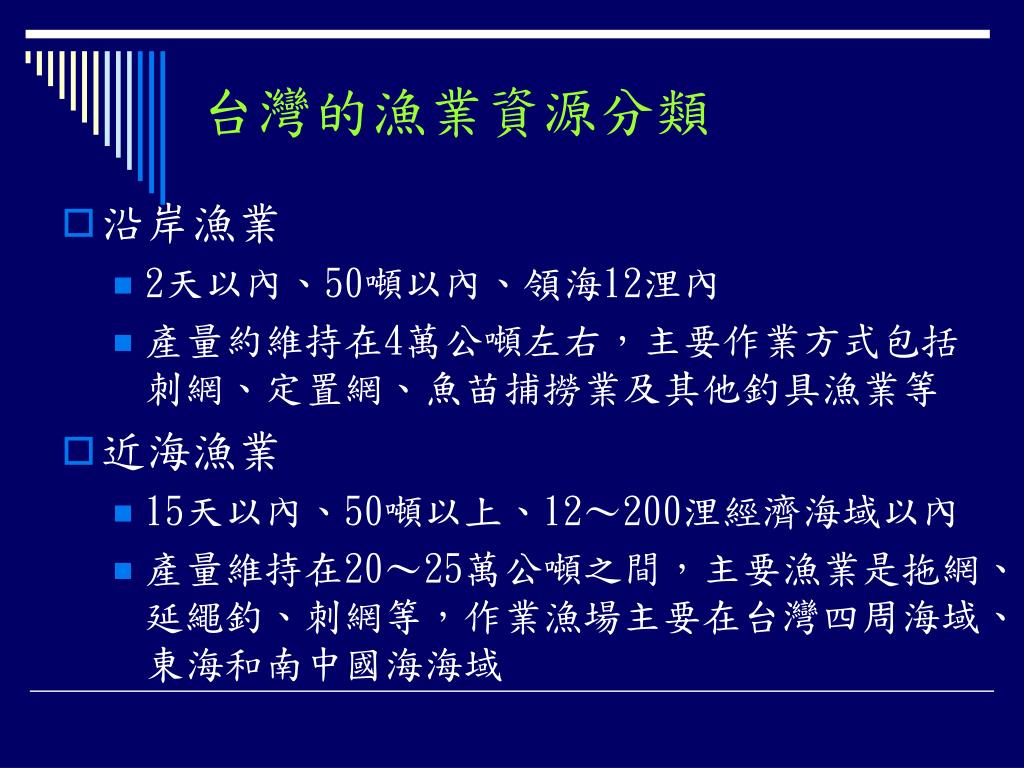 台灣的漁業資源分類

沿岸漁業

2天以內、50噸以內、領海12浬內

產量約維持在4萬公噸左右，主要作業方式包括刺網、定置網、魚苗捕撈業及其他釣具漁業等

近海漁業

15天以內、50噸以上、12～200浬經濟海域以內

產量維持在20～25萬公噸之間，主要漁業是拖網、延繩釣、刺網等，作業漁場主要在台灣四周海域、東海和南中國海海域